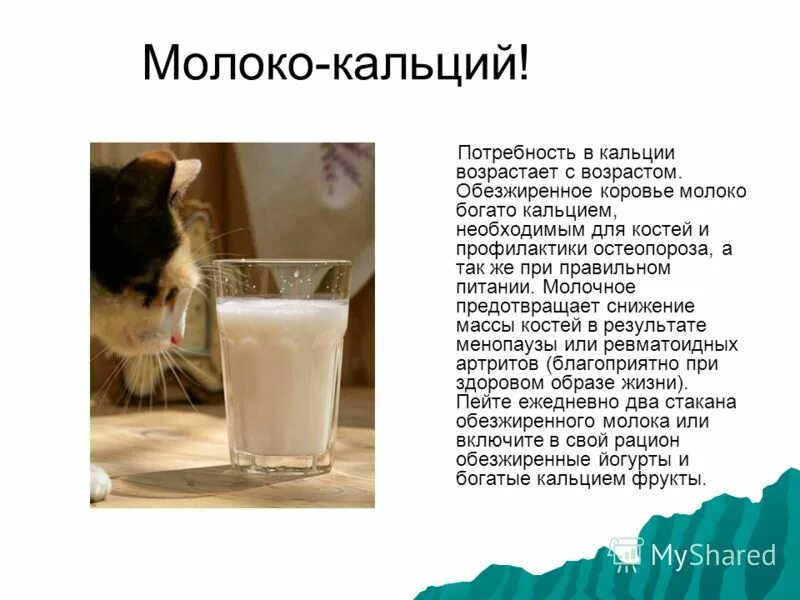 Молоко-кальций!

Потребность в кальции возрастает с возрастом. Обезжиренное коровье молоко богато кальцием, необходимым для костей и профилактики остеопороза, а так же при правильном питании. Молочное предотвращает снижение массы костей в результате менопаузы или ревматоидных артритов (благоприятно при здоровом образе жизни). Пейте ежедневно два стакана обезжиренного молока или включите в свой рацион обезжиренные йогурты и богатые кальцием фрукты.

MyShared